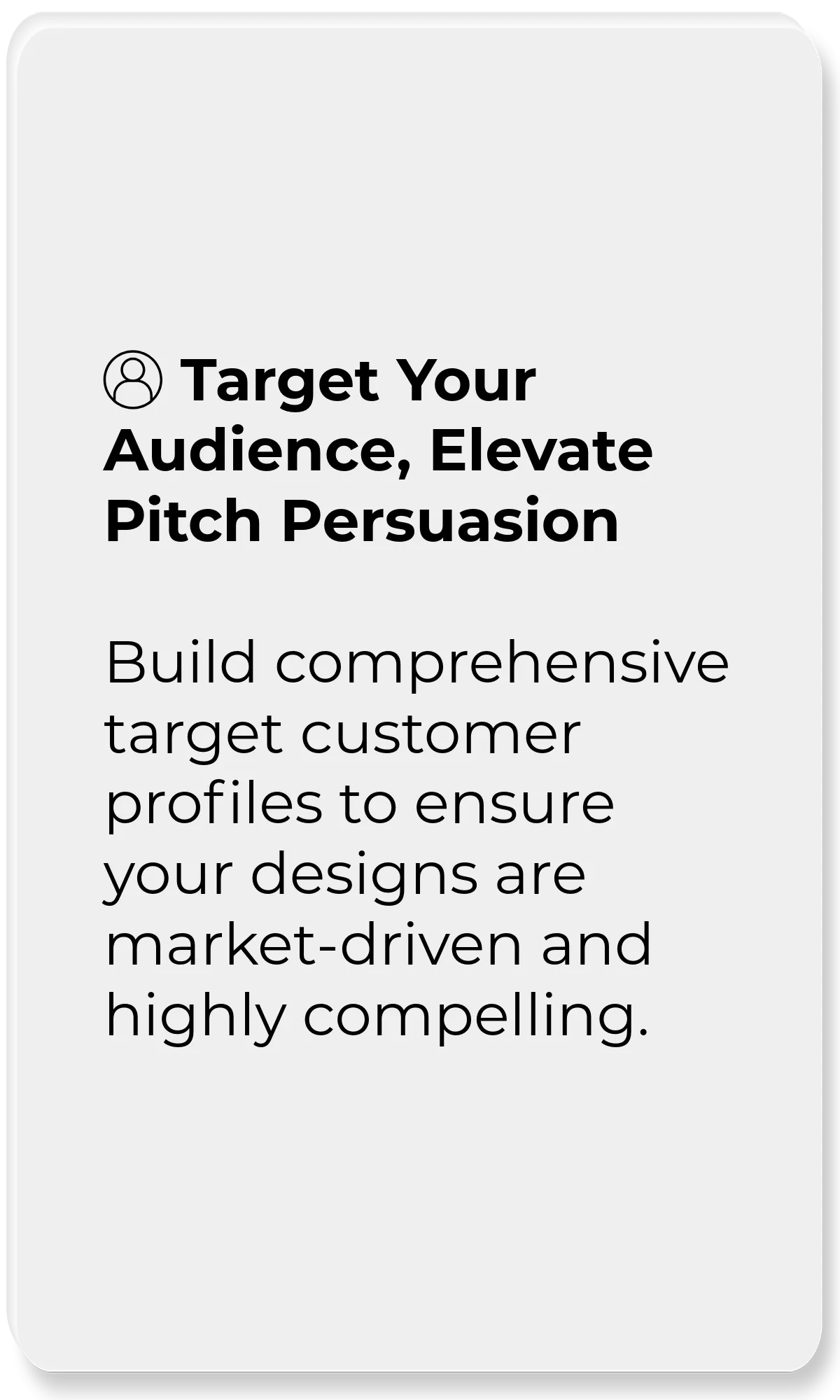 Target Your Audience, Elevate Pitch Persuasion

Build comprehensive target customer profiles to ensure your designs are market-driven and highly compelling.